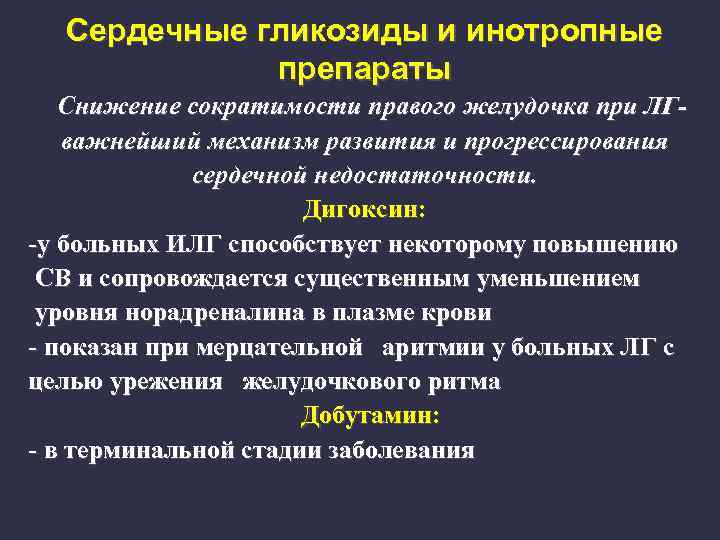 Сердечные гликозиды и инотропные препараты

Снижение сократимости правого желудочка при ЛГ- важнейший механизм развития и прогрессирования сердечной недостаточности.

Дигоксин:

-у больных ИЛГ способствует некоторому повышению СВ и сопровождается существенным уменьшением уровня норадреналина в плазме крови

- показан при мерцательной аритмии у больных ЛГ с целью урежения желудочкового ритма

Добутамин:

- в терминальной стадии заболевания